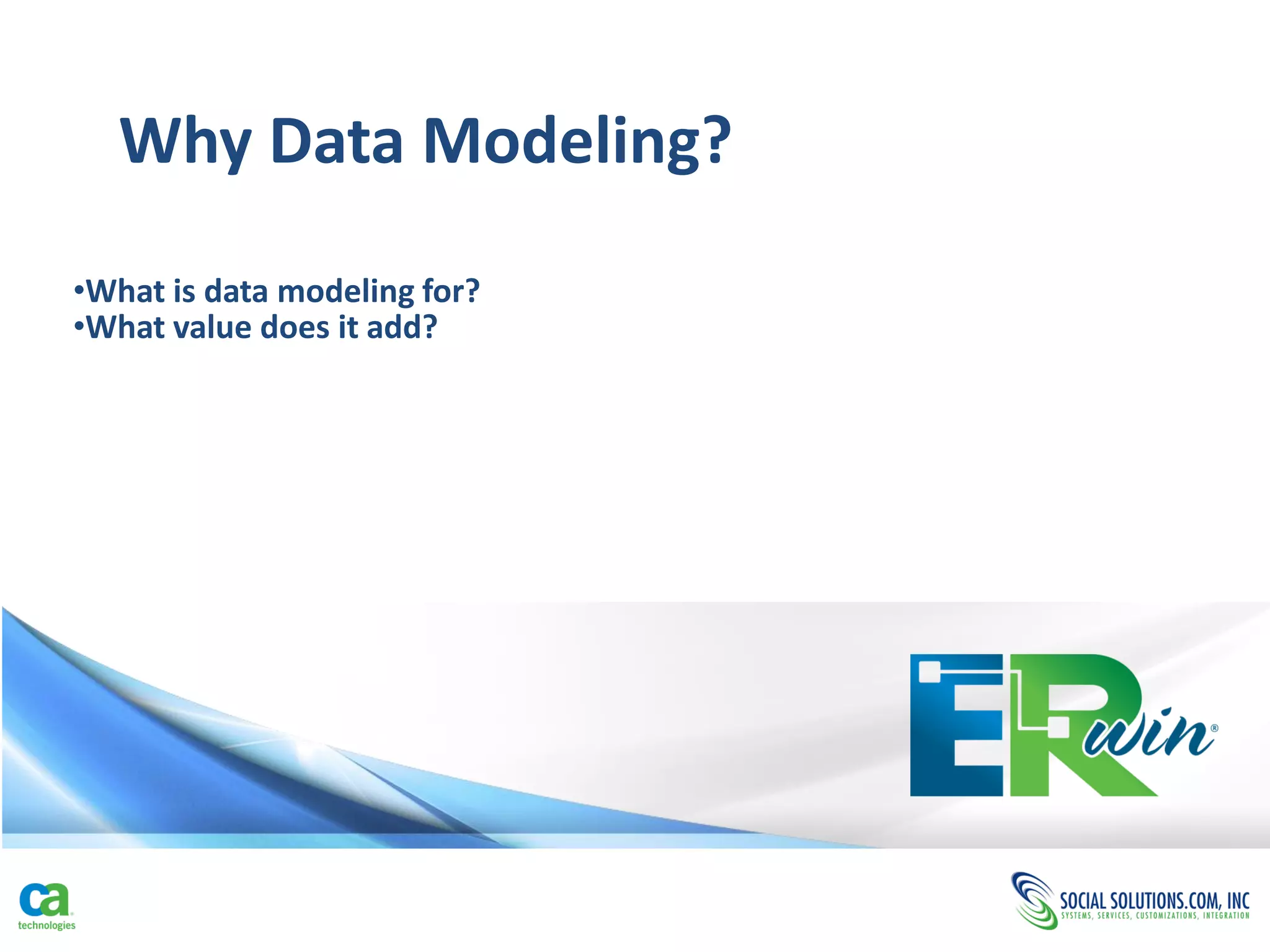 Why Data Modeling?

•What is data modeling for?
•What value does it add?

ERwin®

ca technologies

SOCIAL SOLUTIONS.COM, INC
SYSTEMS, SERVICES, CUSTOMIZATIONS, INTEGRATION